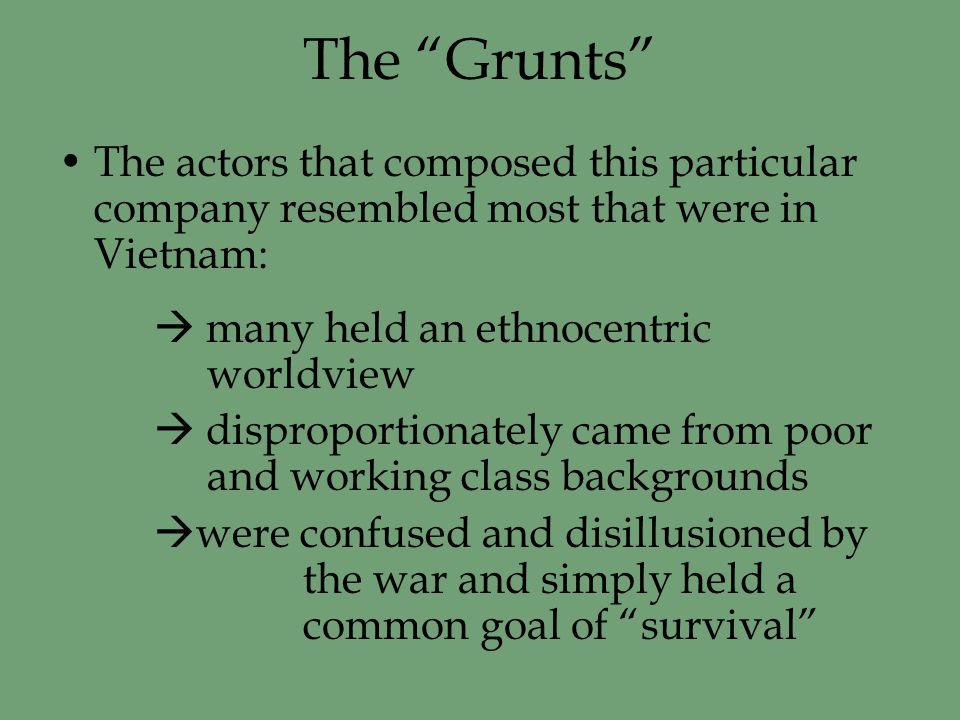 The “Grunts”

• The actors that composed this particular company resembled most that were in Vietnam:

→ many held an ethnocentric worldview

→ disproportionately came from poor and working class backgrounds

→were confused and disillusioned by the war and simply held a common goal of “survival”